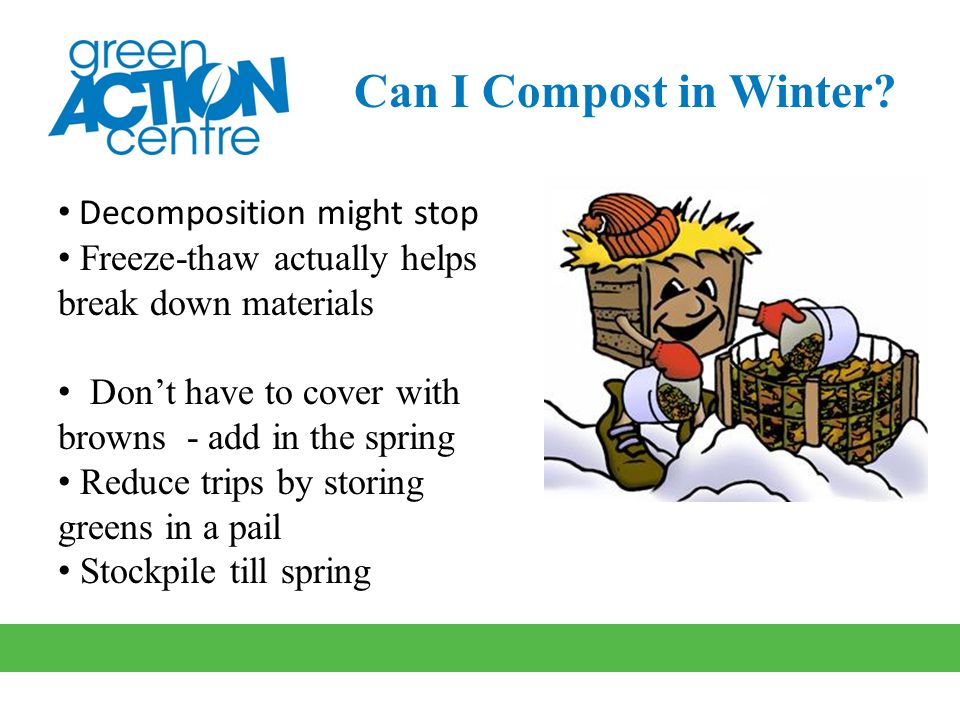 green ACTION centre

Can I Compost in Winter?

• Decomposition might stop
• Freeze-thaw actually helps break down materials

• Don't have to cover with browns - add in the spring
• Reduce trips by storing greens in a pail
• Stockpile till spring